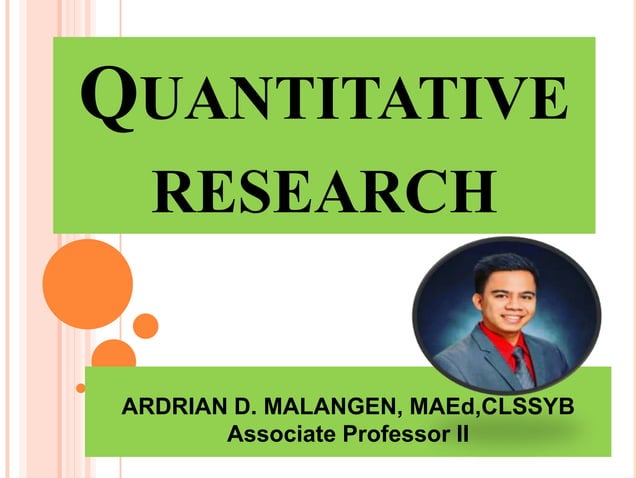 QUANTITATIVE RESEARCH

ARDRIAN D. MALANGEN, MAEd,CLSSYB
Associate Professor II